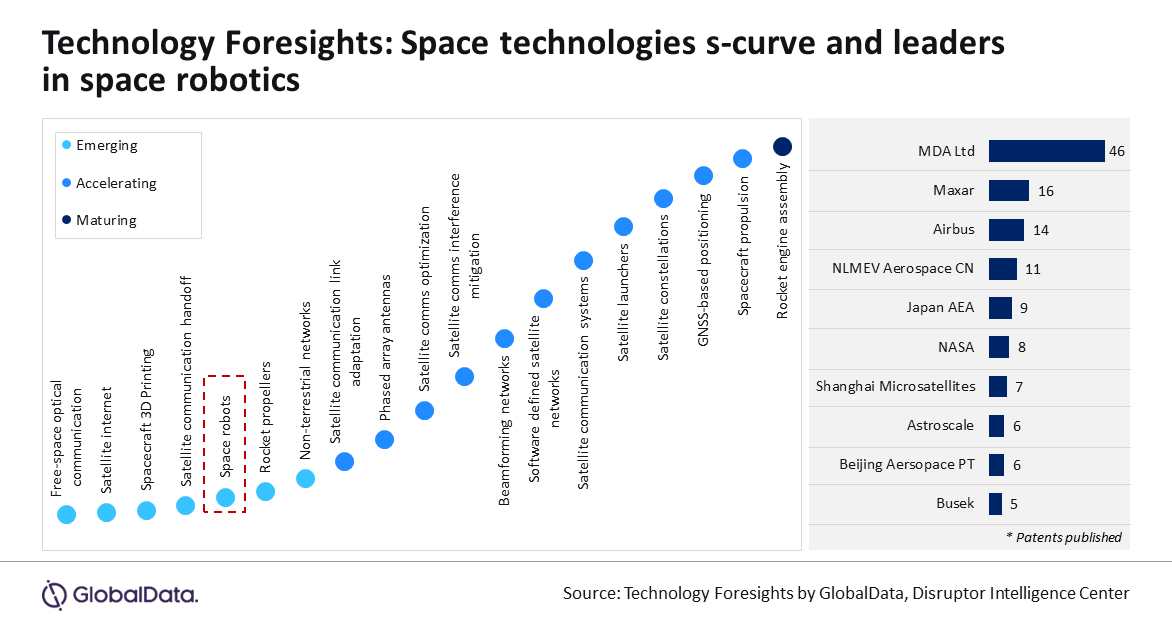 Technology Foresights: Space technologies s-curve and leaders in space robotics

Emerging
Accelerating
Maturing

Free-space optical communication
Satellite internet
Spacecraft 3D Printing
Satellite communication handoff
Space robots
Rocket propellers
Non-terrestrial networks
Satellite communication link adaptation
Phased array antennas
Satellite comms optimization
Satellite comms interference mitigation
Beamforming networks
Software defined satellite networks
Satellite communication systems
Satellite launchers
Satellite constellations
GNSS-based positioning
Spacecraft propulsion
Rocket engine assembly

| | |
|---|---|
| MDA Ltd | 46 |
| Maxar | 16 |
| Airbus | 14 |
| NLMEV Aerospace CN | 11 |
| Japan AEA | 9 |
| NASA | 8 |
| Shanghai Microsatellites | 7 |
| Astroscale | 6 |
| Beijing Aersopace PT | 6 |
| Busek | 5 |

* Patents published

GlobalData.

Source: Technology Foresights by GlobalData, Disruptor Intelligence Center